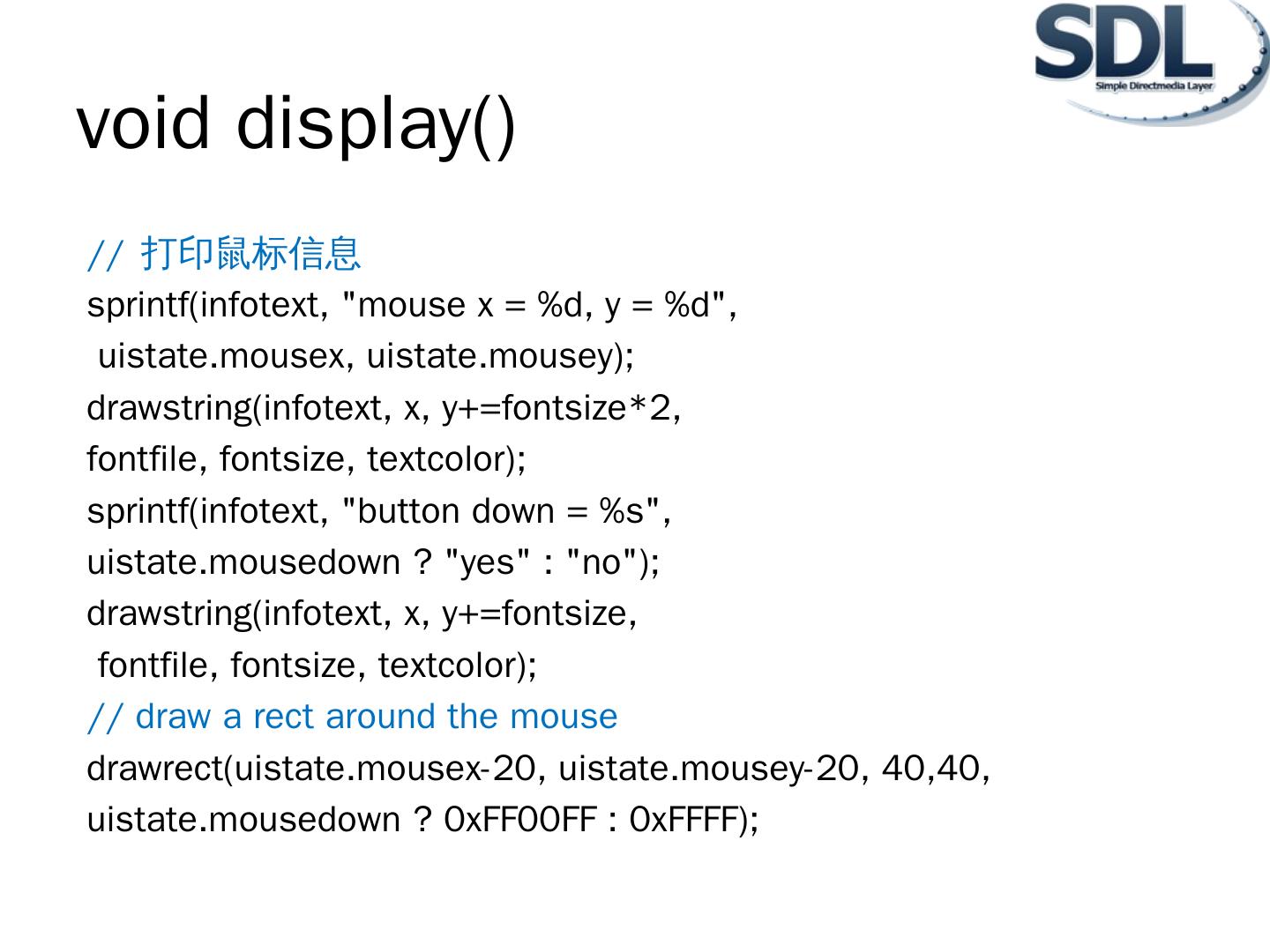 SDL
Simple Directmedia Layer

void display()

// 打印鼠标信息
sprintf(infotext, "mouse x = %d, y = %d",
uistate.mousex, uistate.mousey);
drawstring(infotext, x, y+=fontsize*2,
fontfile, fontsize, textcolor);
sprintf(infotext, "button down = %s",
uistate.mousedown ? "yes" : "no");
drawstring(infotext, x, y+=fontsize,
fontfile, fontsize, textcolor);
// draw a rect around the mouse
drawrect(uistate.mousex-20, uistate.mousey-20, 40,40,
uistate.mousedown ? 0xFF00FF : 0xFFFF);